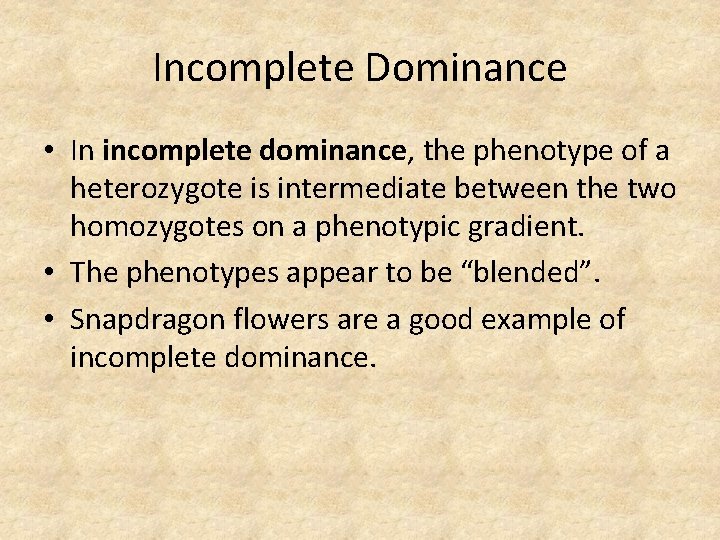 Incomplete Dominance

• In incomplete dominance, the phenotype of a heterozygote is intermediate between the two homozygotes on a phenotypic gradient.
• The phenotypes appear to be “blended”.
• Snapdragon flowers are a good example of incomplete dominance.